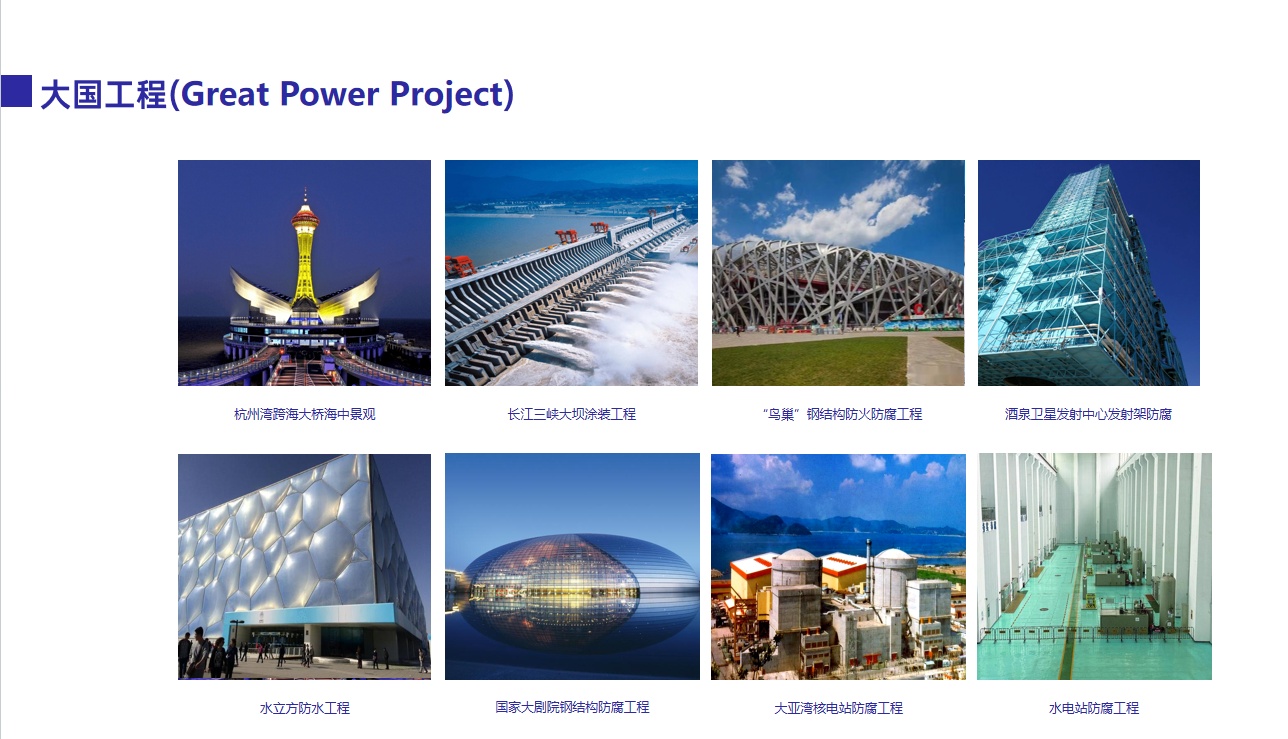 大国工程(Great Power Project)

杭州湾跨海大桥海中景观

长江三峡大坝涂装工程

“鸟巢”钢结构防火防腐工程

酒泉卫星发射中心发射架防腐

水立方防水工程

国家大剧院钢结构防腐工程

大亚湾核电站防腐工程

水电站防腐工程